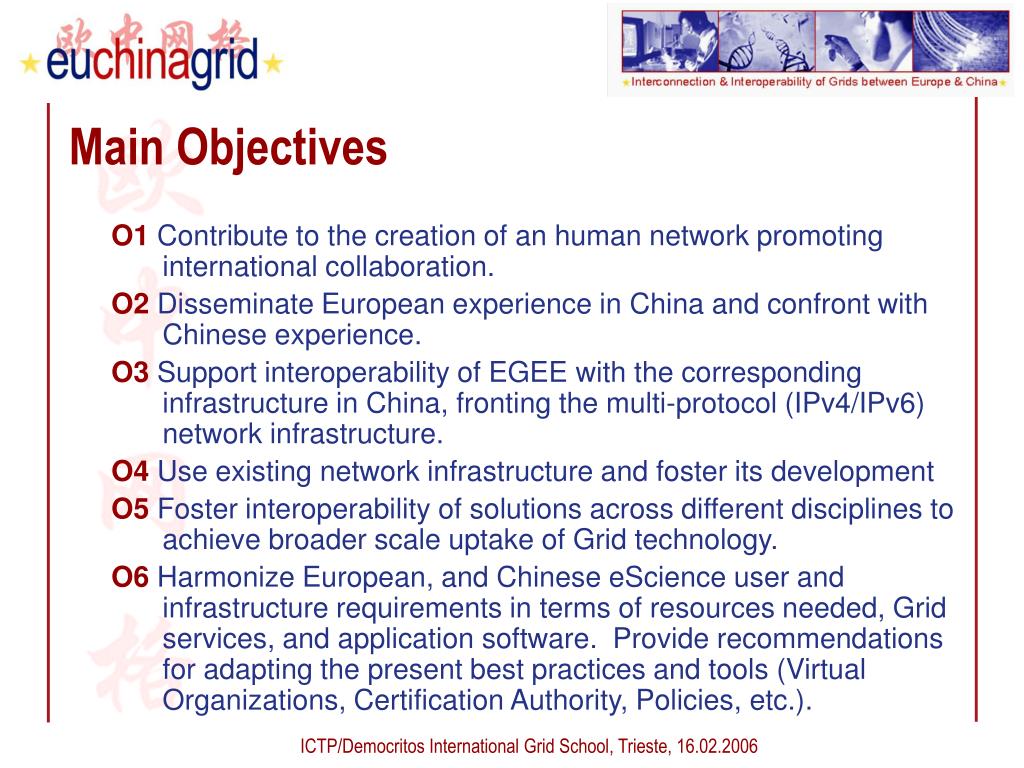 欧中网格
euchinagrid

Interconnection & Interoperability of Grids between Europe & China

Main Objectives

O1 Contribute to the creation of an human network promoting international collaboration.

O2 Disseminate European experience in China and confront with Chinese experience.

O3 Support interoperability of EGEE with the corresponding infrastructure in China, fronting the multi-protocol (IPv4/IPv6) network infrastructure.

O4 Use existing network infrastructure and foster its development

O5 Foster interoperability of solutions across different disciplines to achieve broader scale uptake of Grid technology.

O6 Harmonize European, and Chinese eScience user and infrastructure requirements in terms of resources needed, Grid services, and application software. Provide recommendations for adapting the present best practices and tools (Virtual Organizations, Certification Authority, Policies, etc.).

ICTP/Democritos International Grid School, Trieste, 16.02.2006